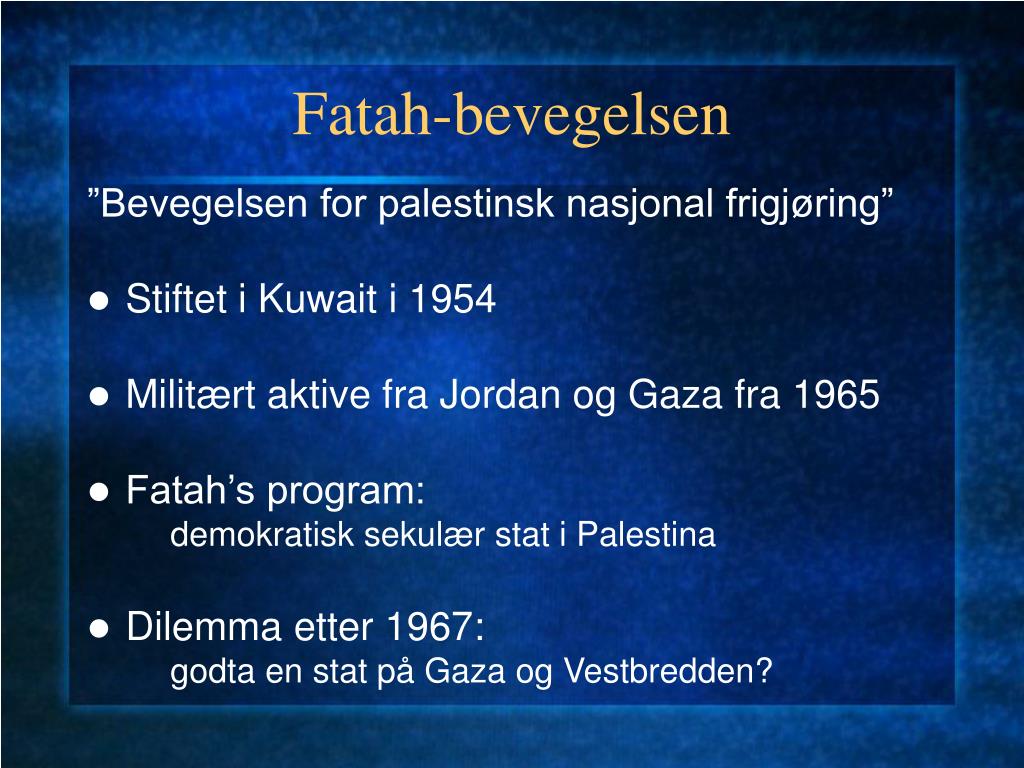 Fatah-bevegelsen

”Bevegelsen for palestinsk nasjonal frigjøring”

● Stiftet i Kuwait i 1954

● Militært aktive fra Jordan og Gaza fra 1965

● Fatah’s program:
demokratisk sekulær stat i Palestina

● Dilemma etter 1967:
godta en stat på Gaza og Vestbredden?